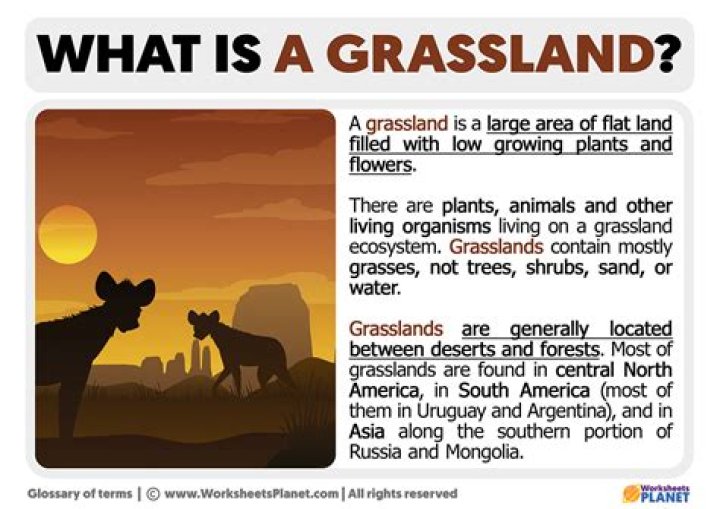 WHAT IS A GRASSLAND?

A grassland is a large area of flat land filled with low growing plants and flowers.

There are plants, animals and other living organisms living on a grassland ecosystem. Grasslands contain mostly grasses, not trees, shrubs, sand, or water.

Grasslands are generally located between deserts and forests. Most of grasslands are found in central North America, in South America (most of them in Uruguay and Argentina), and in Asia along the southern portion of Russia and Mongolia.

Glossary of terms | © www.WorksheetsPlanet.com | All rights reserved

Worksheets PLANET